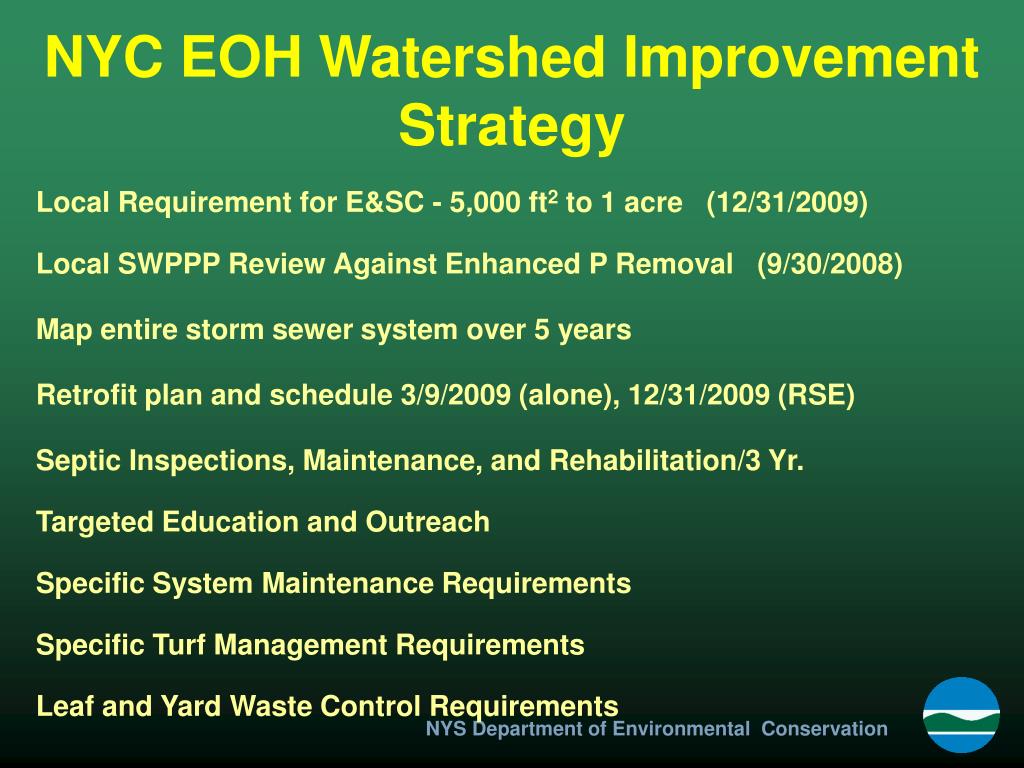 NYC EOH Watershed Improvement Strategy

Local Requirement for E&SC - 5,000 ft$^2$ to 1 acre (12/31/2009)

Local SWPPP Review Against Enhanced P Removal (9/30/2008)

Map entire storm sewer system over 5 years

Retrofit plan and schedule 3/9/2009 (alone), 12/31/2009 (RSE)

Septic Inspections, Maintenance, and Rehabilitation/3 Yr.

Targeted Education and Outreach

Specific System Maintenance Requirements

Specific Turf Management Requirements

Leaf and Yard Waste Control Requirements

NYS Department of Environmental Conservation